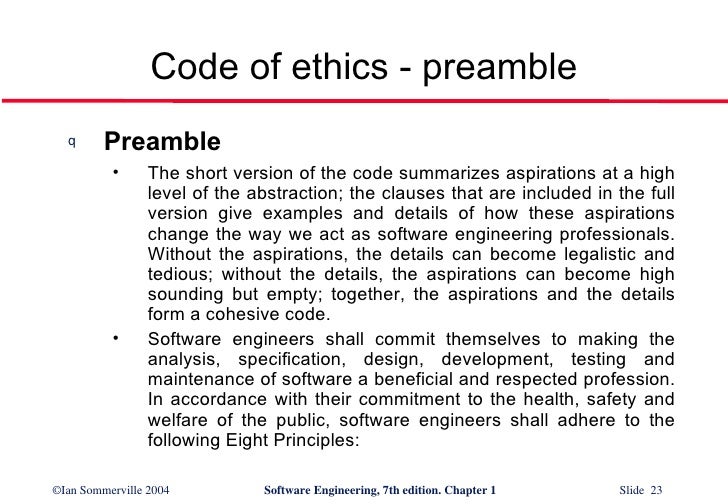 Code of ethics - preamble

q Preamble

• The short version of the code summarizes aspirations at a high level of the abstraction; the clauses that are included in the full version give examples and details of how these aspirations change the way we act as software engineering professionals. Without the aspirations, the details can become legalistic and tedious; without the details, the aspirations can become high sounding but empty; together, the aspirations and the details form a cohesive code.

• Software engineers shall commit themselves to making the analysis, specification, design, development, testing and maintenance of software a beneficial and respected profession. In accordance with their commitment to the health, safety and welfare of the public, software engineers shall adhere to the following Eight Principles:

©Ian Sommerville 2004 Software Engineering, 7th edition. Chapter 1 Slide 23